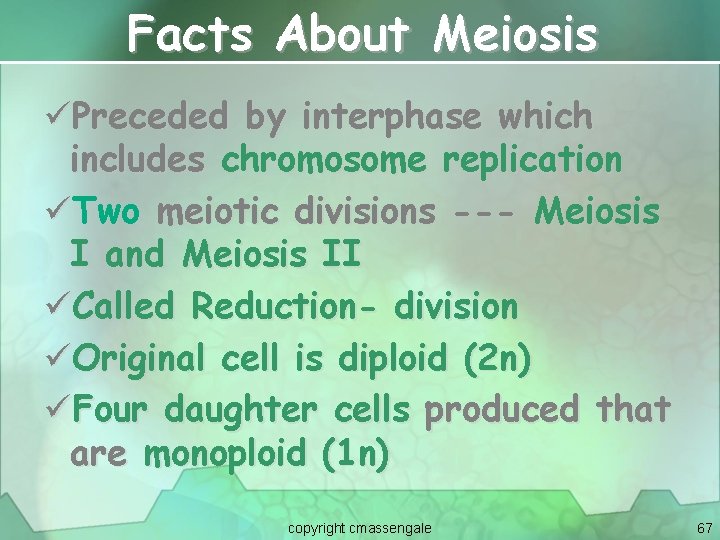 Facts About Meiosis

✓Preceded by interphase which includes chromosome replication

✓Two meiotic divisions --- Meiosis I and Meiosis II

✓Called Reduction- division

✓Original cell is diploid (2n)

✓Four daughter cells produced that are monoploid (1n)

copyright cmassengale

67